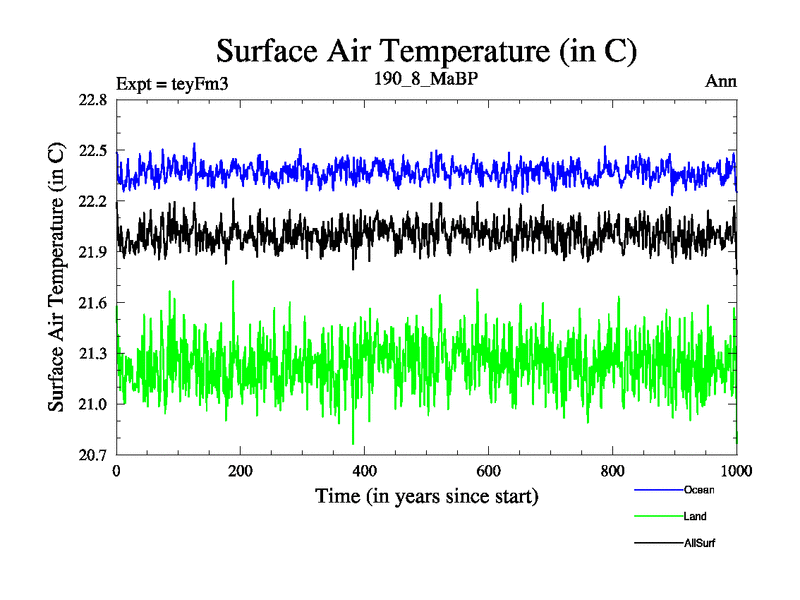 Surface Air Temperature (in C)

Expt = teyFm3

190_8_MaBP

Ann

Surface Air Temperature (in C)

22.8
22.5
22.2
21.9
21.6
21.3
21.0
20.7

0
200
400
600
800
1000

Time (in years since start)

Ocean
Land
AllSurf